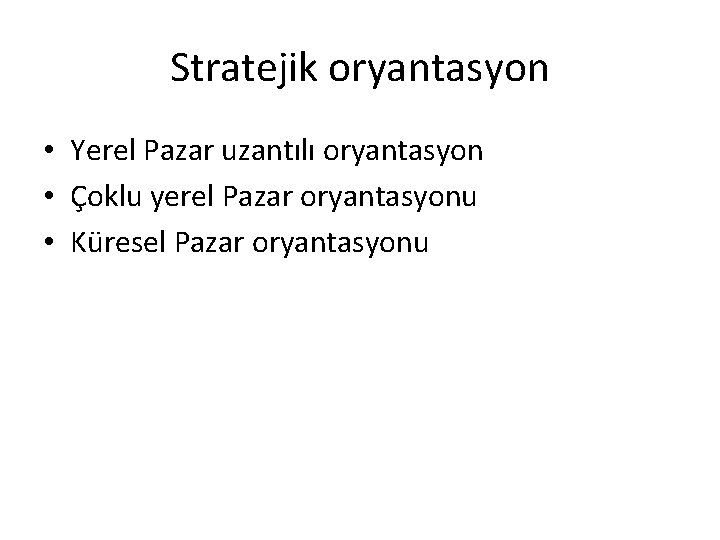 Stratejik oryantasyon

• Yerel Pazar uzantılı oryantasyon
• Çoklu yerel Pazar oryantasyonu
• Küresel Pazar oryantasyonu